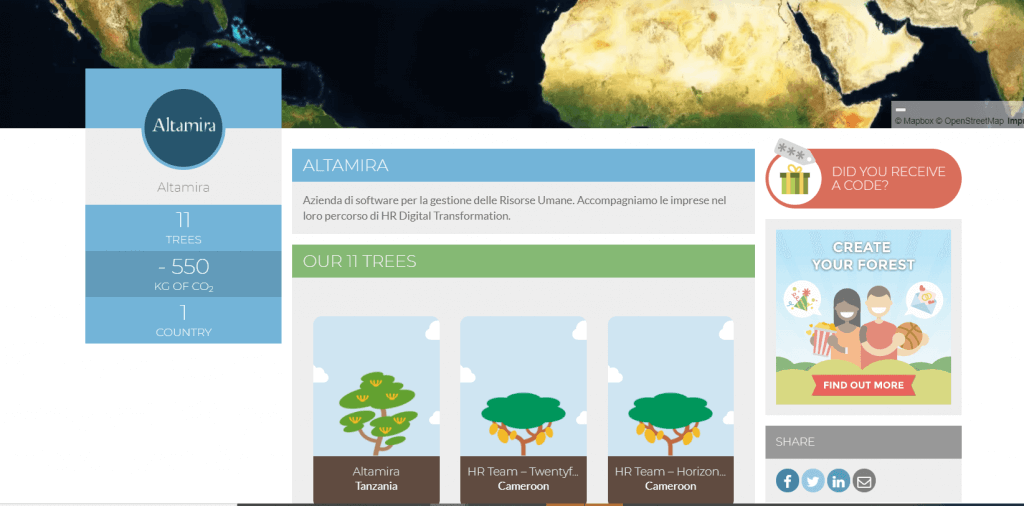 © Mapbox © OpenStreetMap Impr

Altamira

Altamira

11
TREES

- 550
KG OF $CO_2$

1
COUNTRY

ALTAMIRA

Azienda di software per la gestione delle Risorse Umane. Accompagniamo le imprese nel loro percorso di HR Digital Transformation.

OUR 11 TREES

Altamira
Tanzania

HR Team – Twentyf...
Cameroon

HR Team – Horizon...
Cameroon

***

DID YOU RECEIVE A CODE?

CREATE YOUR FOREST

FIND OUT MORE

SHARE